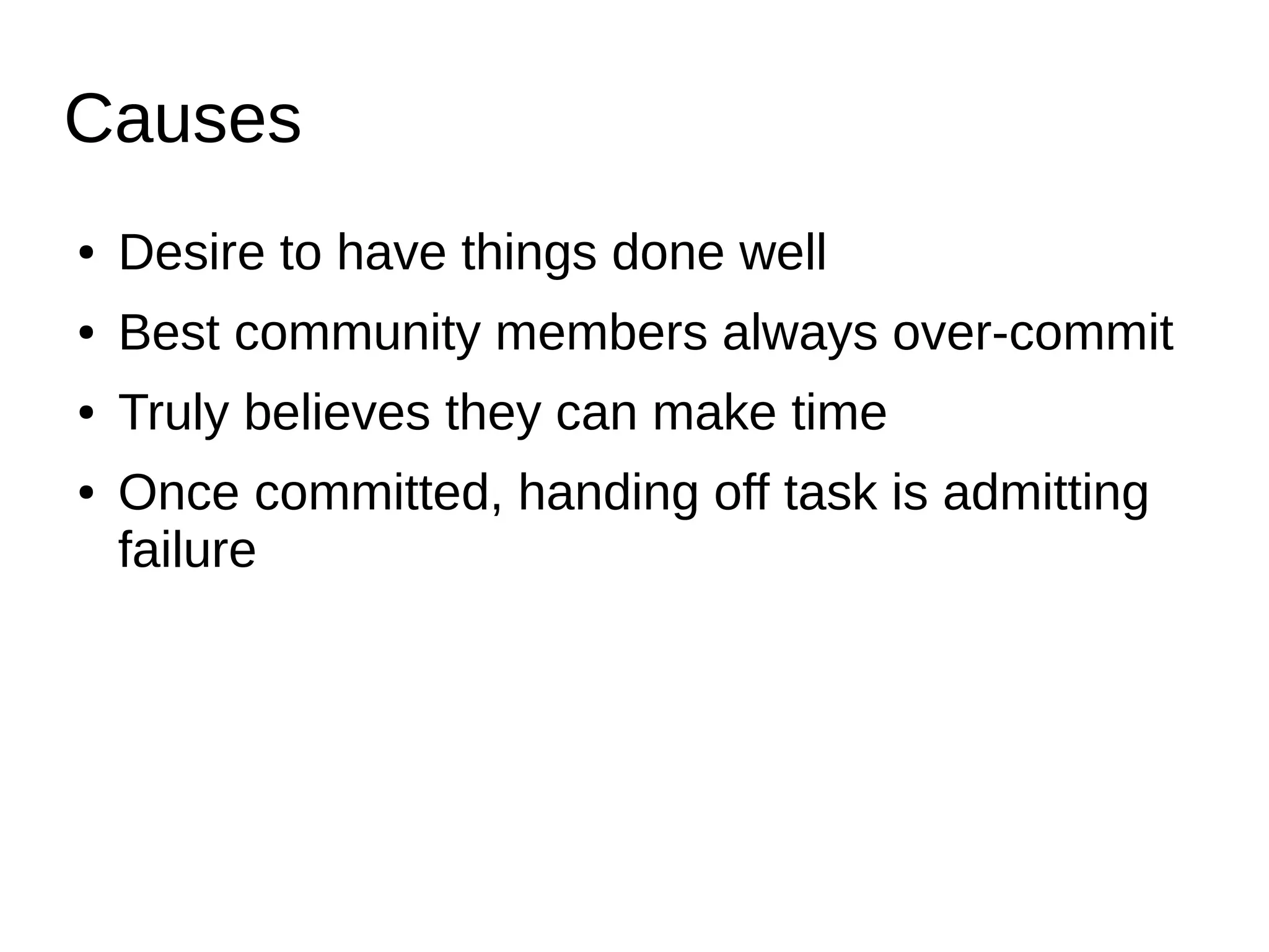 Causes

• Desire to have things done well
• Best community members always over-commit
• Truly believes they can make time
• Once committed, handing off task is admitting failure